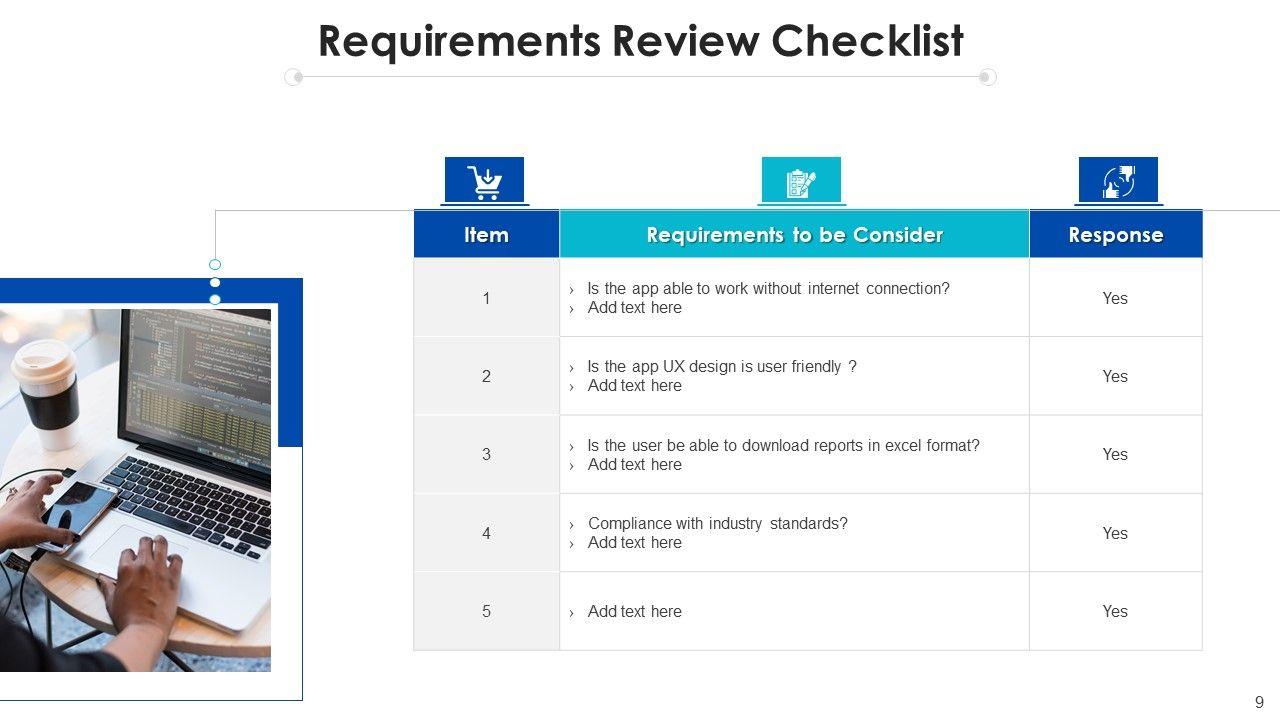 Requirements Review Checklist

| Item | Requirements to be Consider | Response |
|---|---|---|
| 1 | › Is the app able to work without internet connection? › Add text here | Yes |
| 2 | › Is the app UX design is user friendly ? › Add text here | Yes |
| 3 | › Is the user be able to download reports in excel format? › Add text here | Yes |
| 4 | › Compliance with industry standards? › Add text here | Yes |
| 5 | › Add text here | Yes |

9